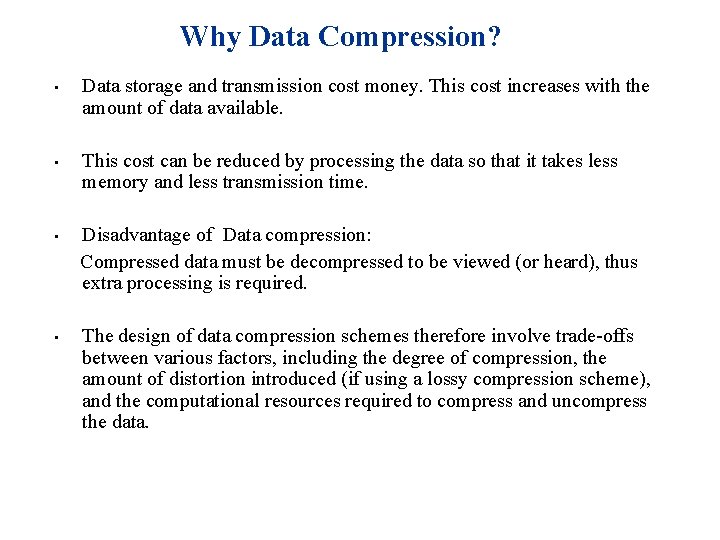 Why Data Compression?

• Data storage and transmission cost money. This cost increases with the amount of data available.

• This cost can be reduced by processing the data so that it takes less memory and less transmission time.

• Disadvantage of Data compression:
Compressed data must be decompressed to be viewed (or heard), thus extra processing is required.

• The design of data compression schemes therefore involve trade-offs between various factors, including the degree of compression, the amount of distortion introduced (if using a lossy compression scheme), and the computational resources required to compress and uncompress the data.